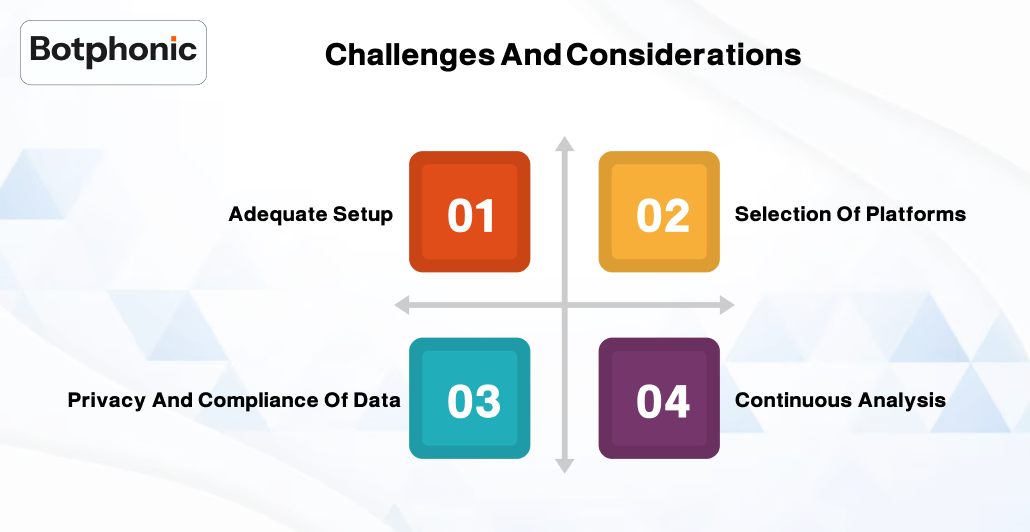 Botphonic

Challenges And Considerations

Adequate Setup
01
02
Selection Of Platforms

Privacy And Compliance Of Data
03
04
Continuous Analysis